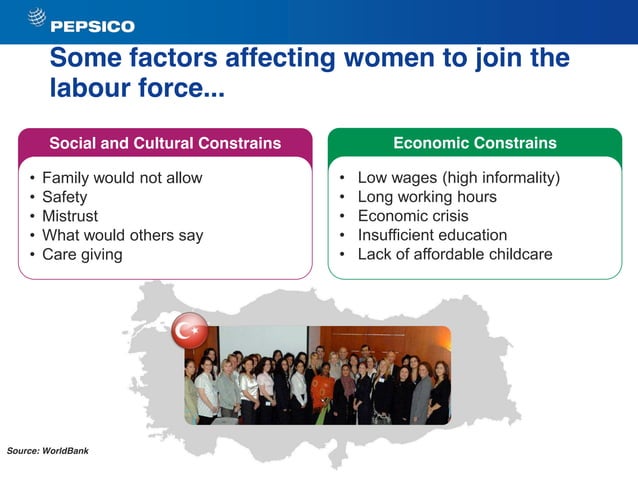 PEPSICO

Some factors affecting women to join the labour force...

Social and Cultural Constrains

• Family would not allow
• Safety
• Mistrust
• What would others say
• Care giving

Economic Constrains

• Low wages (high informality)
• Long working hours
• Economic crisis
• Insufficient education
• Lack of affordable childcare

Source: WorldBank